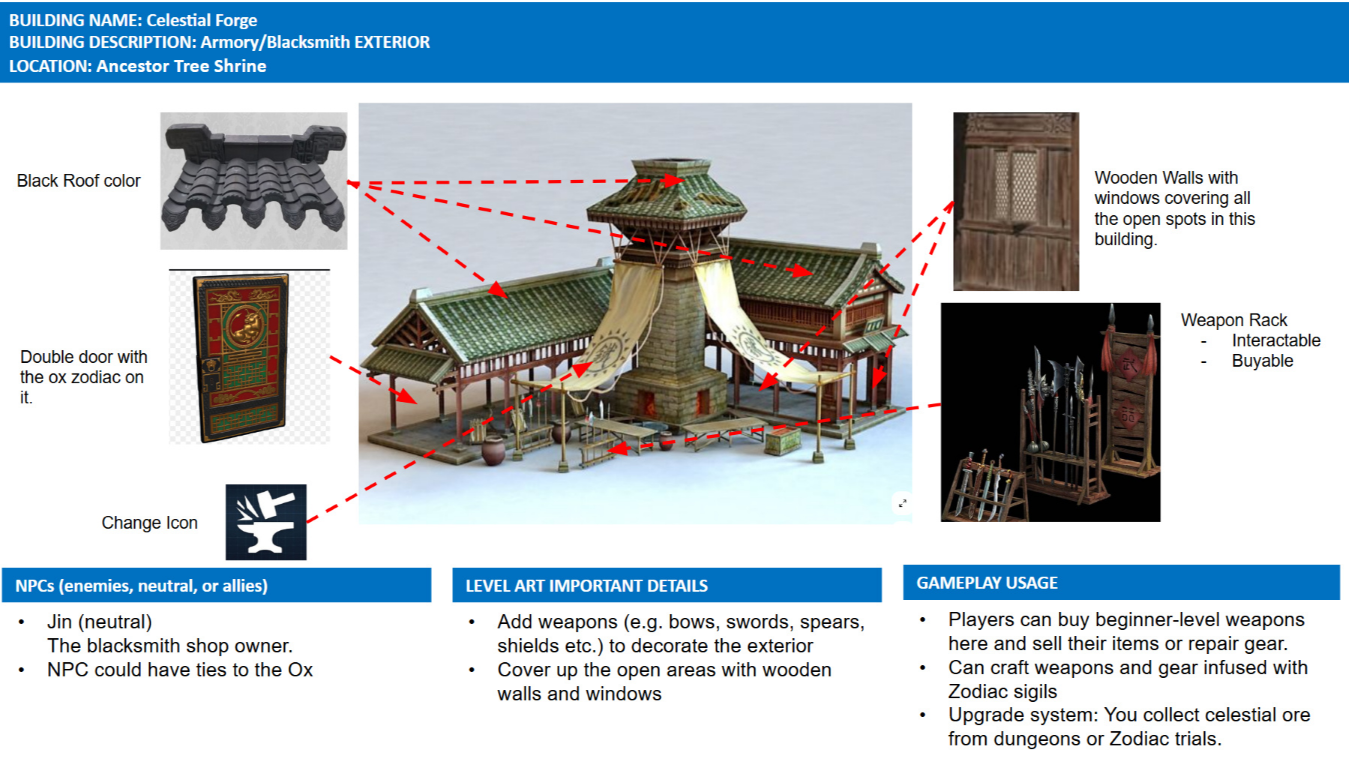 BUILDING NAME: Celestial Forge
BUILDING DESCRIPTION: Armory/Blacksmith EXTERIOR
LOCATION: Ancestor Tree Shrine

Black Roof color

Double door with the ox zodiac on it.

Change Icon

Wooden Walls with windows covering all the open spots in this building.

Weapon Rack
- Interactable
- Buyable

NPCs (enemies, neutral, or allies)
• Jin (neutral)
The blacksmith shop owner.
• NPC could have ties to the Ox

LEVEL ART IMPORTANT DETAILS
• Add weapons (e.g. bows, swords, spears, shields etc.) to decorate the exterior
• Cover up the open areas with wooden walls and windows

GAMEPLAY USAGE
• Players can buy beginner-level weapons here and sell their items or repair gear.
• Can craft weapons and gear infused with Zodiac sigils
• Upgrade system: You collect celestial ore from dungeons or Zodiac trials.